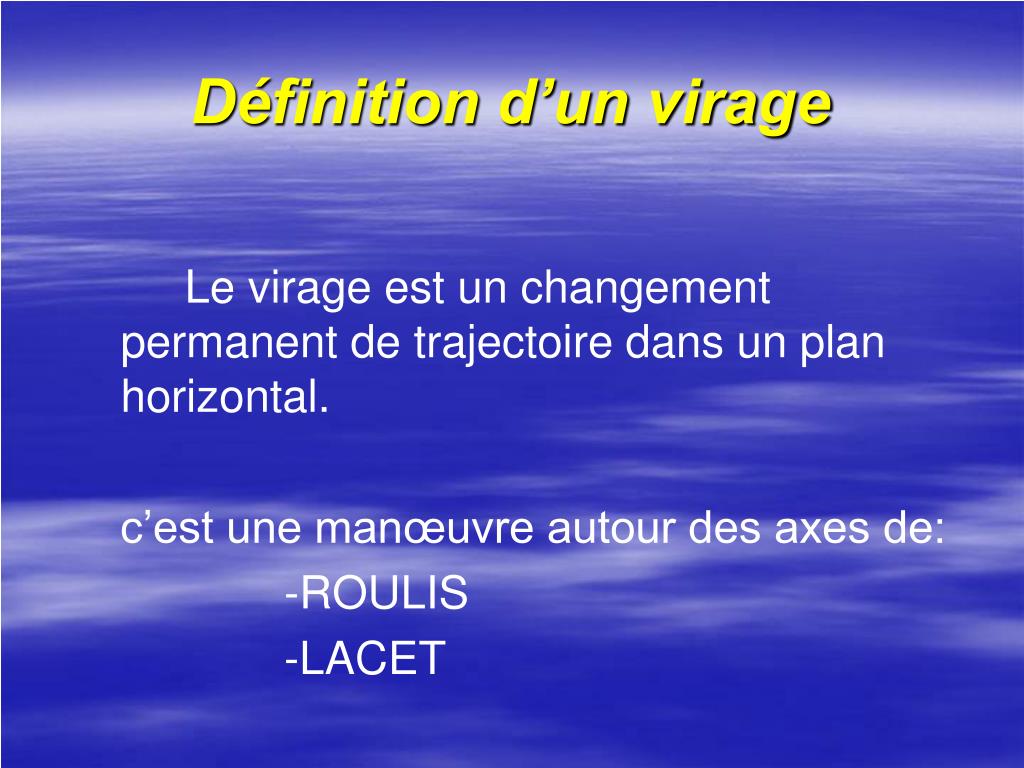 Définition d’un virage

Le virage est un changement permanent de trajectoire dans un plan horizontal.

c’est une manœuvre autour des axes de:
-ROULIS
-LACET